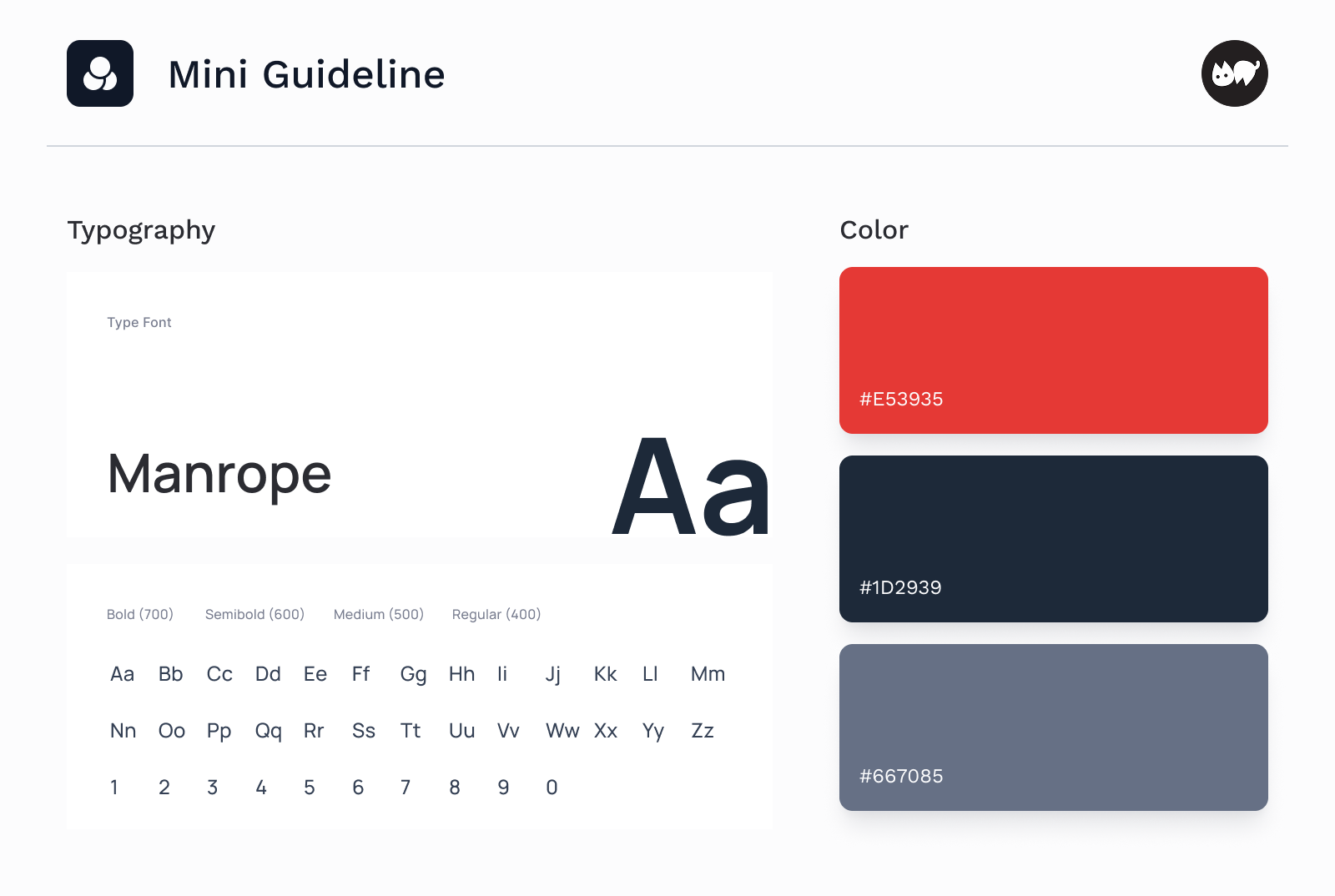 Mini Guideline

Typography

Type Font

Manrope

Aa

Bold (700) Semibold (600) Medium (500) Regular (400)

Aa Bb Cc Dd Ee Ff Gg Hh Ii Jj Kk Ll Mm

Nn Oo Pp Qq Rr Ss Tt Uu Vv Ww Xx Yy Zz

1 2 3 4 5 6 7 8 9 0

Color

#E53935

#1D2939

#667085